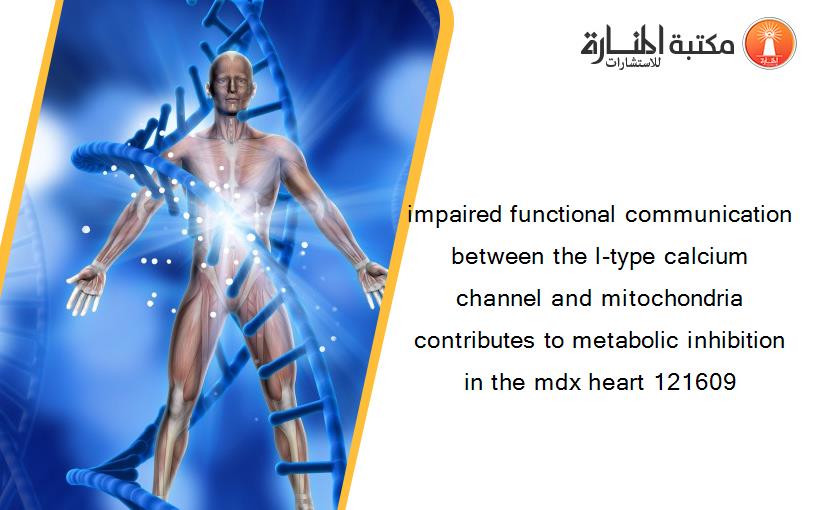 مكتبة المنارة للاستشارات

impaired functional communication between the l-type calcium channel and mitochondria contributes to metabolic inhibition in the mdx heart 121609